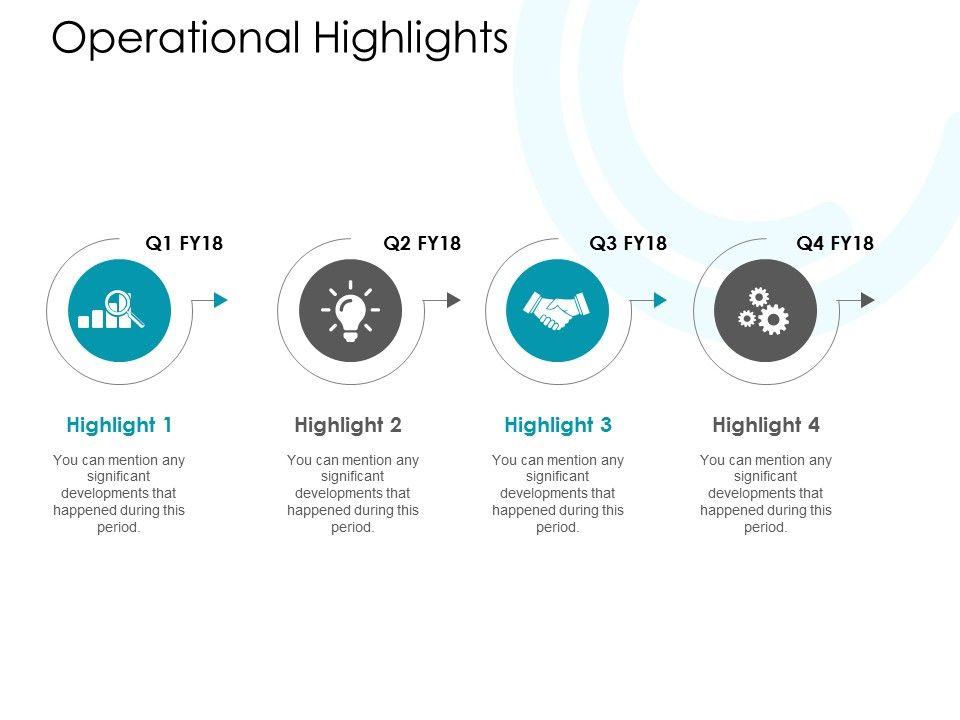 Operational Highlights

Q1 FY18

Highlight 1

You can mention any significant developments that happened during this period.

Q2 FY18

Highlight 2

You can mention any significant developments that happened during this period.

Q3 FY18

Highlight 3

You can mention any significant developments that happened during this period.

Q4 FY18

Highlight 4

You can mention any significant developments that happened during this period.